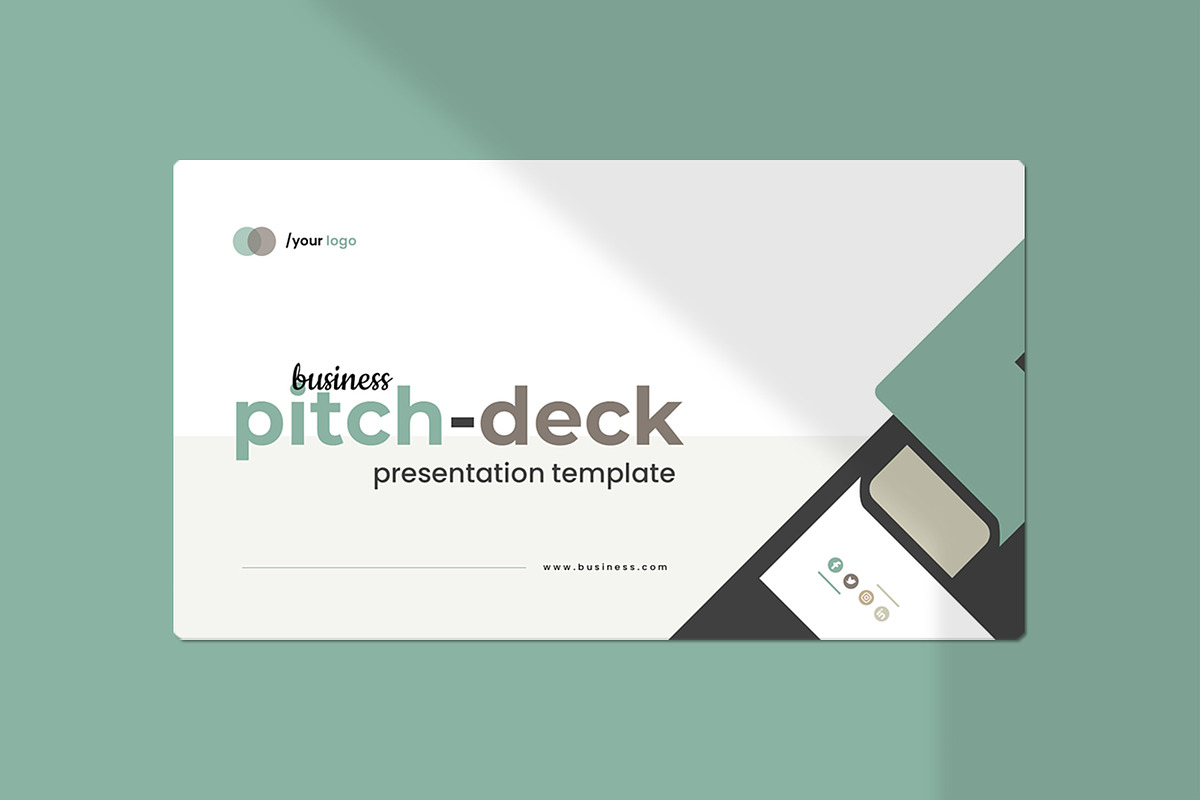 /your logo

business
pitch-deck
presentation template

www.business.com